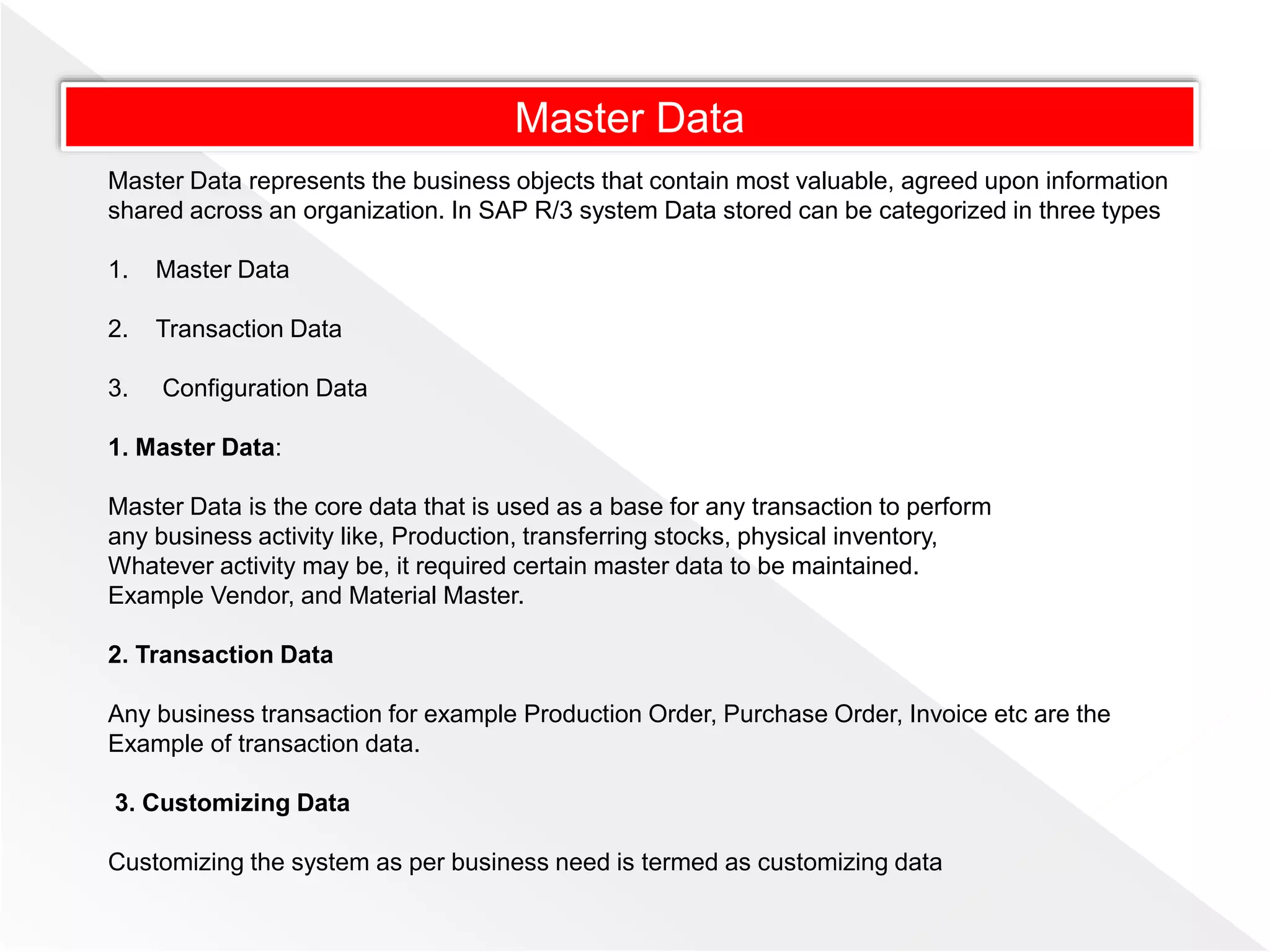 Master Data

Master Data represents the business objects that contain most valuable, agreed upon information shared across an organization. In SAP R/3 system Data stored can be categorized in three types

1. Master Data

2. Transaction Data

3. Configuration Data

1. Master Data:

Master Data is the core data that is used as a base for any transaction to perform any business activity like, Production, transferring stocks, physical inventory, Whatever activity may be, it required certain master data to be maintained. Example Vendor, and Material Master.

2. Transaction Data

Any business transaction for example Production Order, Purchase Order, Invoice etc are the Example of transaction data.

3. Customizing Data

Customizing the system as per business need is termed as customizing data